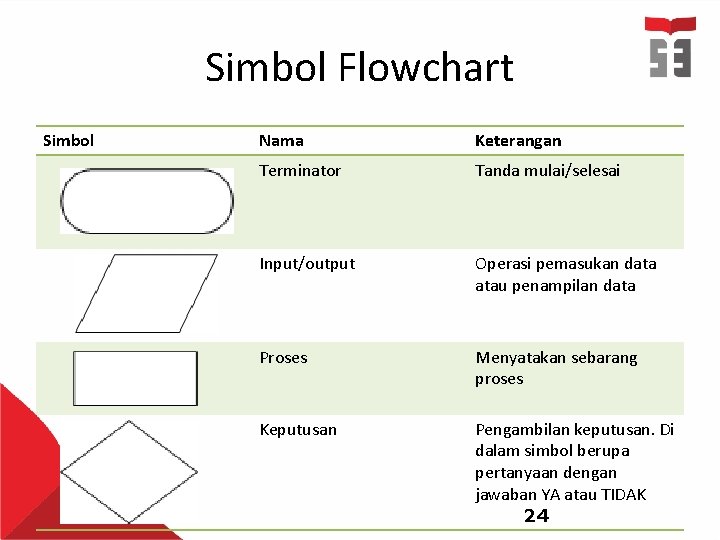 Simbol Flowchart

| Simbol | Nama | Keterangan |
|---|---|---|
| | Terminator | Tanda mulai/selesai |
| | Input/output | Operasi pemasukan data atau penampilan data |
| | Proses | Menyatakan sebarang proses |
| | Keputusan | Pengambilan keputusan. Di dalam simbol berupa pertanyaan dengan jawaban YA atau TIDAK |

24